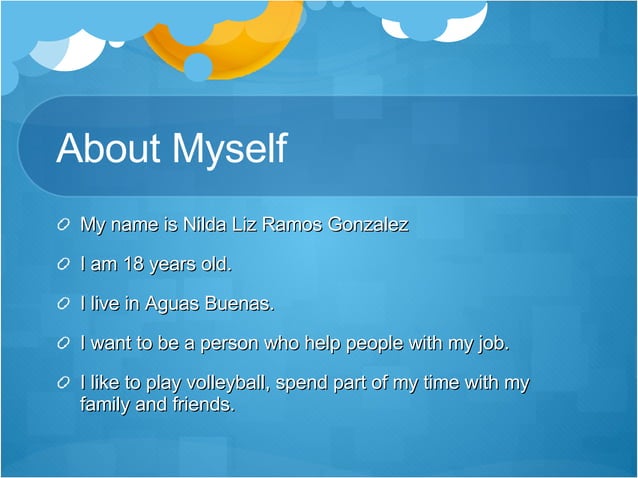 About Myself

My name is Nilda Liz Ramos Gonzalez

I am 18 years old.

I live in Aguas Buenas.

I want to be a person who help people with my job.

I like to play volleyball, spend part of my time with my family and friends.